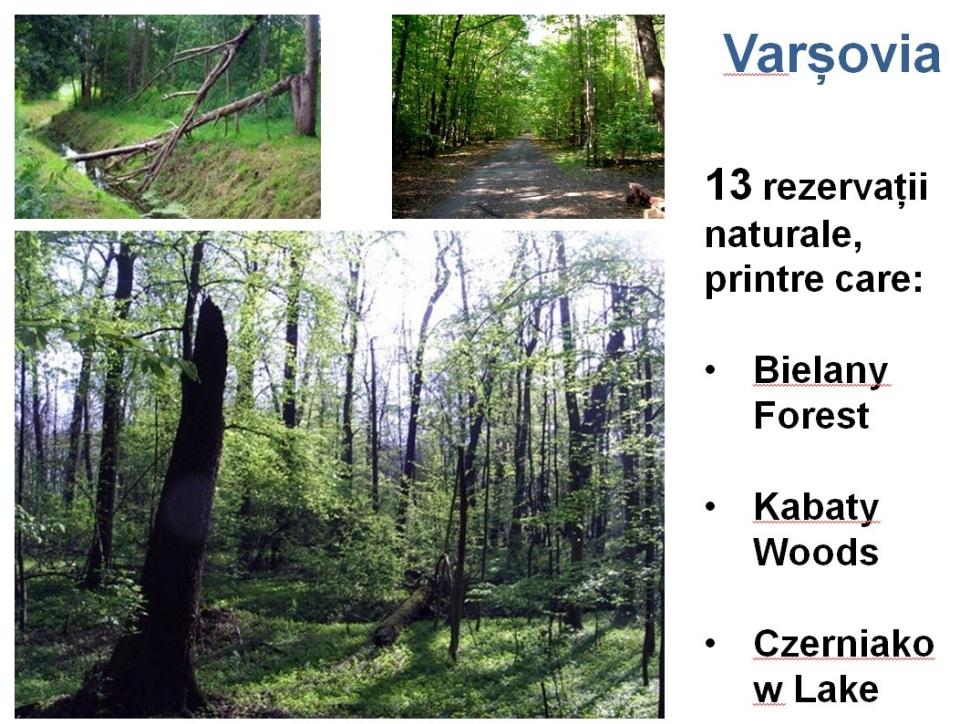 Varșovia

13 rezervații naturale, printre care:

• Bielany Forest

• Kabaty Woods

• Czerniako w Lake